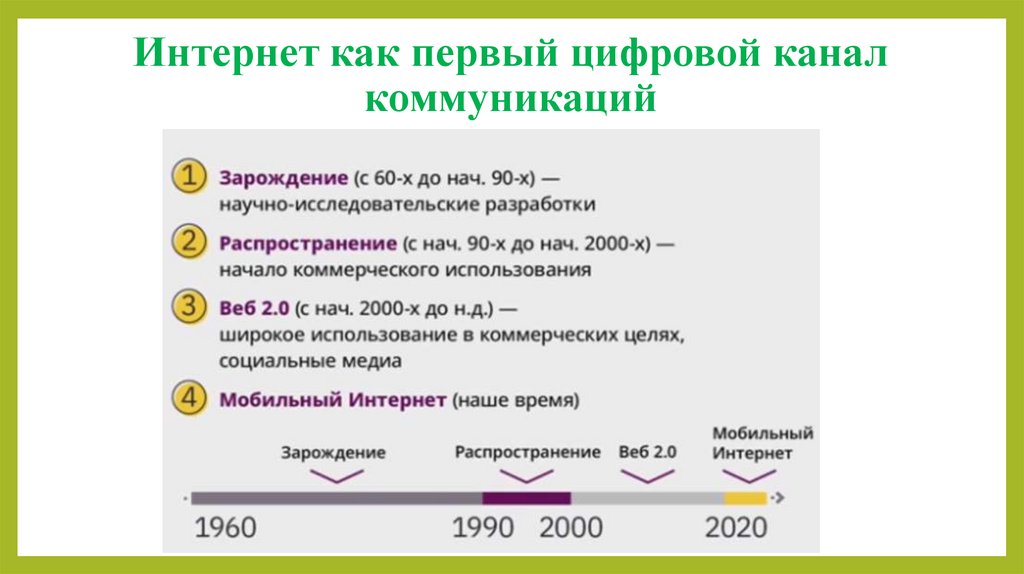 Интернет как первый цифровой канал коммуникаций

1 Зарождение (с 60-х до нач. 90-х) — научно-исследовательские разработки

2 Распространение (с нач. 90-х до нач. 2000-х) — начало коммерческого использования

3 Веб 2.0 (с нач. 2000-х до н.д.) — широкое использование в коммерческих целях, социальные медиа

4 Мобильный Интернет (наше время)

Зарождение

Распространение

Веб 2.0

Мобильный Интернет

1960

1990

2000

2020